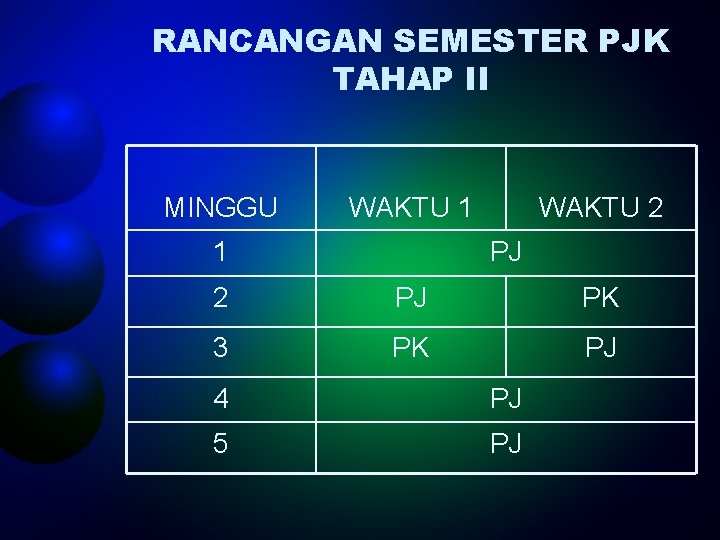 RANCANGAN SEMESTER PJK TAHAP II

| MINGGU | WAKTU 1 | WAKTU 2 |
|---|---|---|
| 1 | PJ | |
| 2 | PJ | PK |
| 3 | PK | PJ |
| 4 | PJ | |
| 5 | PJ | |